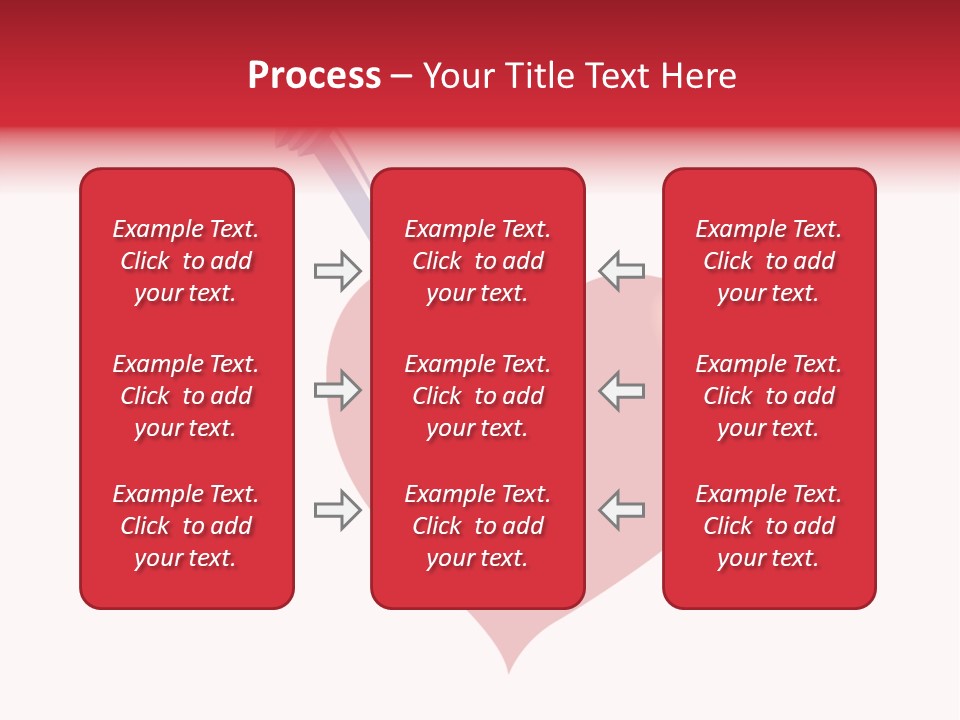 Process – Your Title Text Here

Example Text. Click to add your text.

Example Text. Click to add your text.

Example Text. Click to add your text.

Example Text. Click to add your text.

Example Text. Click to add your text.

Example Text. Click to add your text.

Example Text. Click to add your text.

Example Text. Click to add your text.

Example Text. Click to add your text.